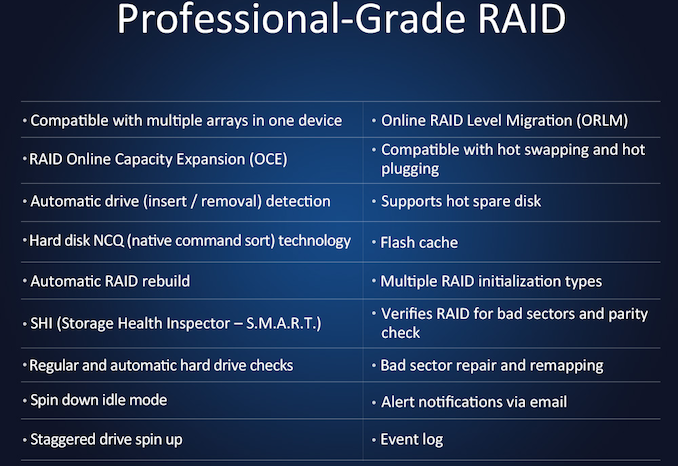 Professional-Grade RAID

| | |
|---|---|
| • Compatible with multiple arrays in one device | • Online RAID Level Migration (ORLM) |
| • RAID Online Capacity Expansion (OCE) | • Compatible with hot swapping and hot plugging |
| • Automatic drive (insert / removal) detection | • Supports hot spare disk |
| • Hard disk NCQ (native command sort) technology | • Flash cache |
| • Automatic RAID rebuild | • Multiple RAID initialization types |
| • SHI (Storage Health Inspector – S.M.A.R.T.) | • Verifies RAID for bad sectors and parity check |
| • Regular and automatic hard drive checks | • Bad sector repair and remapping |
| • Spin down idle mode | • Alert notifications via email |
| • Staggered drive spin up | • Event log |